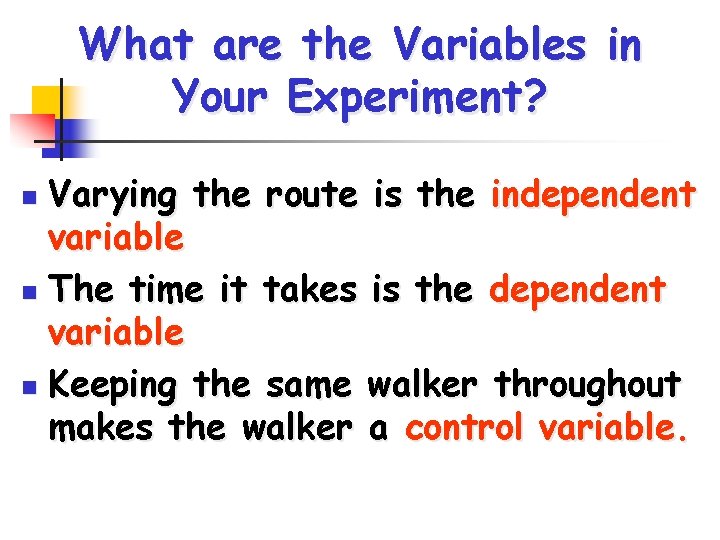 What are the Variables in Your Experiment?

- Varying the route is the independent variable
- The time it takes is the dependent variable
- Keeping the same walker throughout makes the walker a control variable.